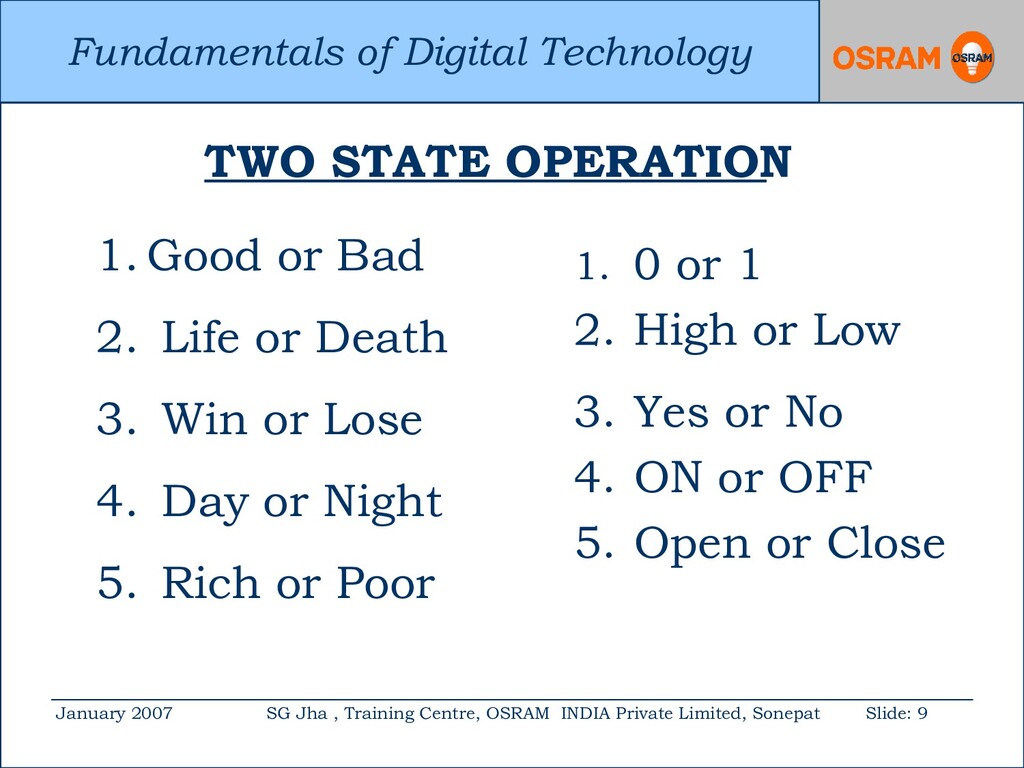 Fundamentals of Digital Technology

OSRAM OSRAM

TWO STATE OPERATION

1. Good or Bad
2. Life or Death
3. Win or Lose
4. Day or Night
5. Rich or Poor

1. 0 or 1
2. High or Low
3. Yes or No
4. ON or OFF
5. Open or Close

January 2007 SG Jha , Training Centre, OSRAM INDIA Private Limited, Sonepat Slide: 9